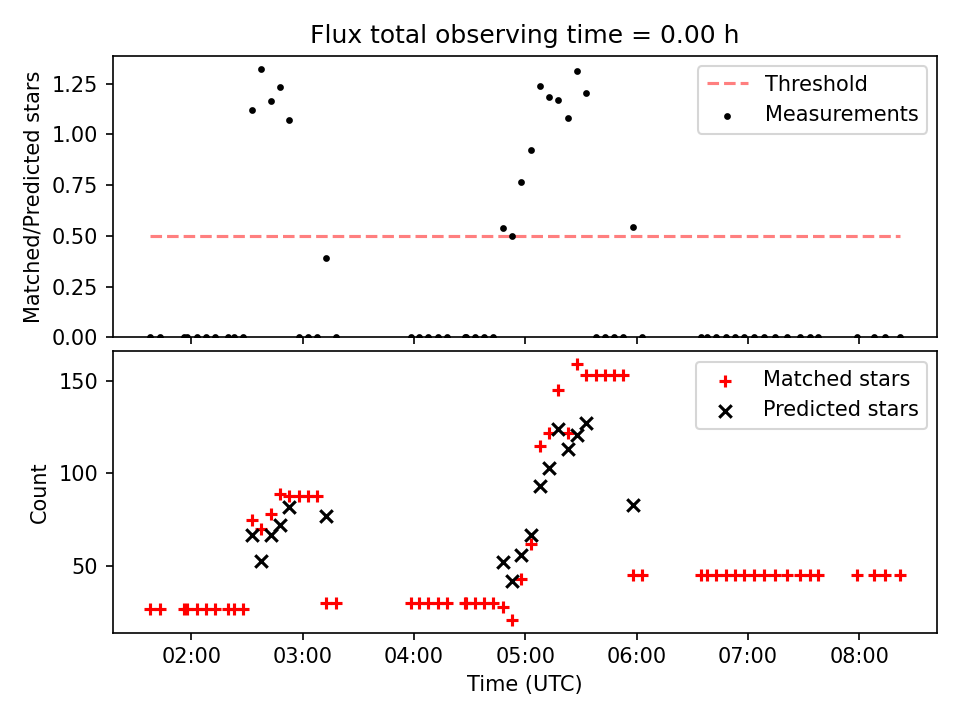 Flux total observing time = 0.00 h

Matched/Predicted stars

1.25
1.00
0.75
0.50
0.25
0.00

Threshold
Measurements

Count

150
100
50

Matched stars
Predicted stars

02:00
03:00
04:00
05:00
06:00
07:00
08:00

Time (UTC)